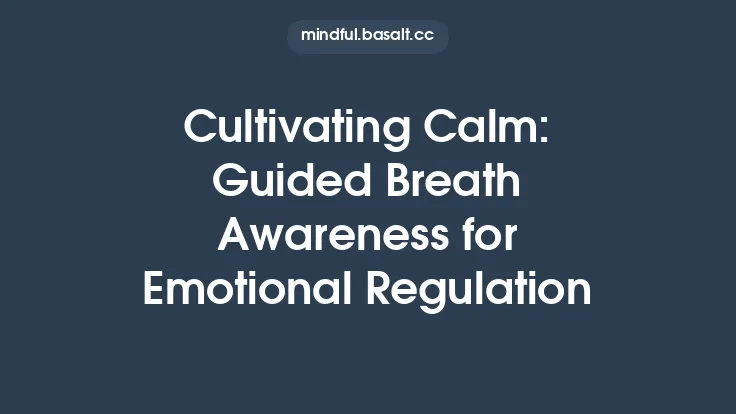 mindful.basalt.cc

Cultivating Calm: Guided Breath Awareness for Emotional Regulation